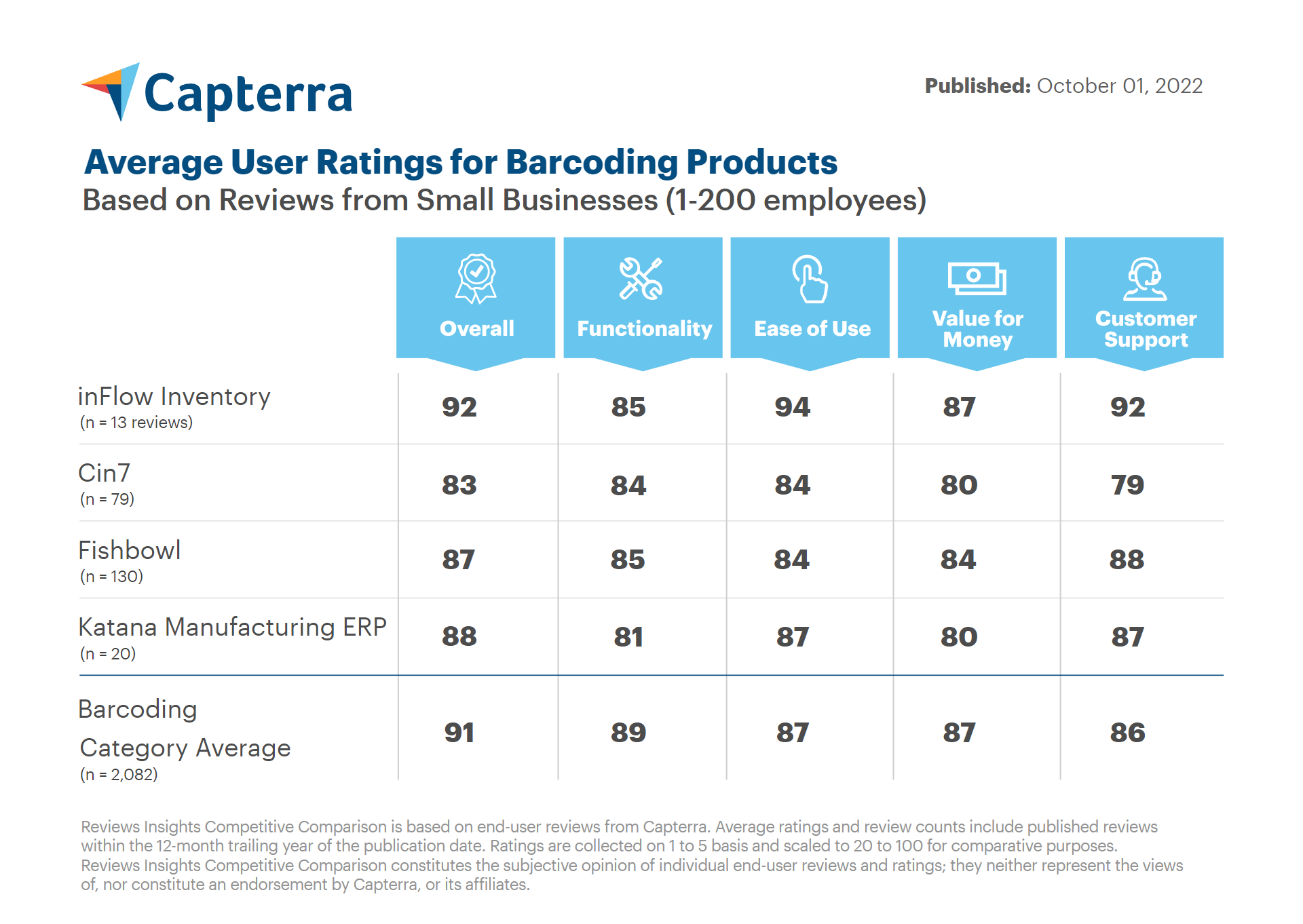 Capterra

Published: October 01, 2022

Average User Ratings for Barcoding Products
Based on Reviews from Small Businesses (1-200 employees)

| | Overall | Functionality | Ease of Use | Value for Money | Customer Support |
|---|---|---|---|---|---|
| inFlow Inventory (n = 13 reviews) | 92 | 85 | 94 | 87 | 92 |
| Cin7 (n = 79) | 83 | 84 | 84 | 80 | 79 |
| Fishbowl (n = 130) | 87 | 85 | 84 | 84 | 88 |
| Katana Manufacturing ERP (n = 20) | 88 | 81 | 87 | 80 | 87 |
| Barcoding Category Average (n = 2,082) | 91 | 89 | 87 | 87 | 86 |

Reviews Insights Competitive Comparison is based on end-user reviews from Capterra. Average ratings and review counts include published reviews within the 12-month trailing year of the publication date. Ratings are collected on 1 to 5 basis and scaled to 20 to 100 for comparative purposes. Reviews Insights Competitive Comparison constitutes the subjective opinion of individual end-user reviews and ratings; they neither represent the views of, nor constitute an endorsement by Capterra, or its affiliates.